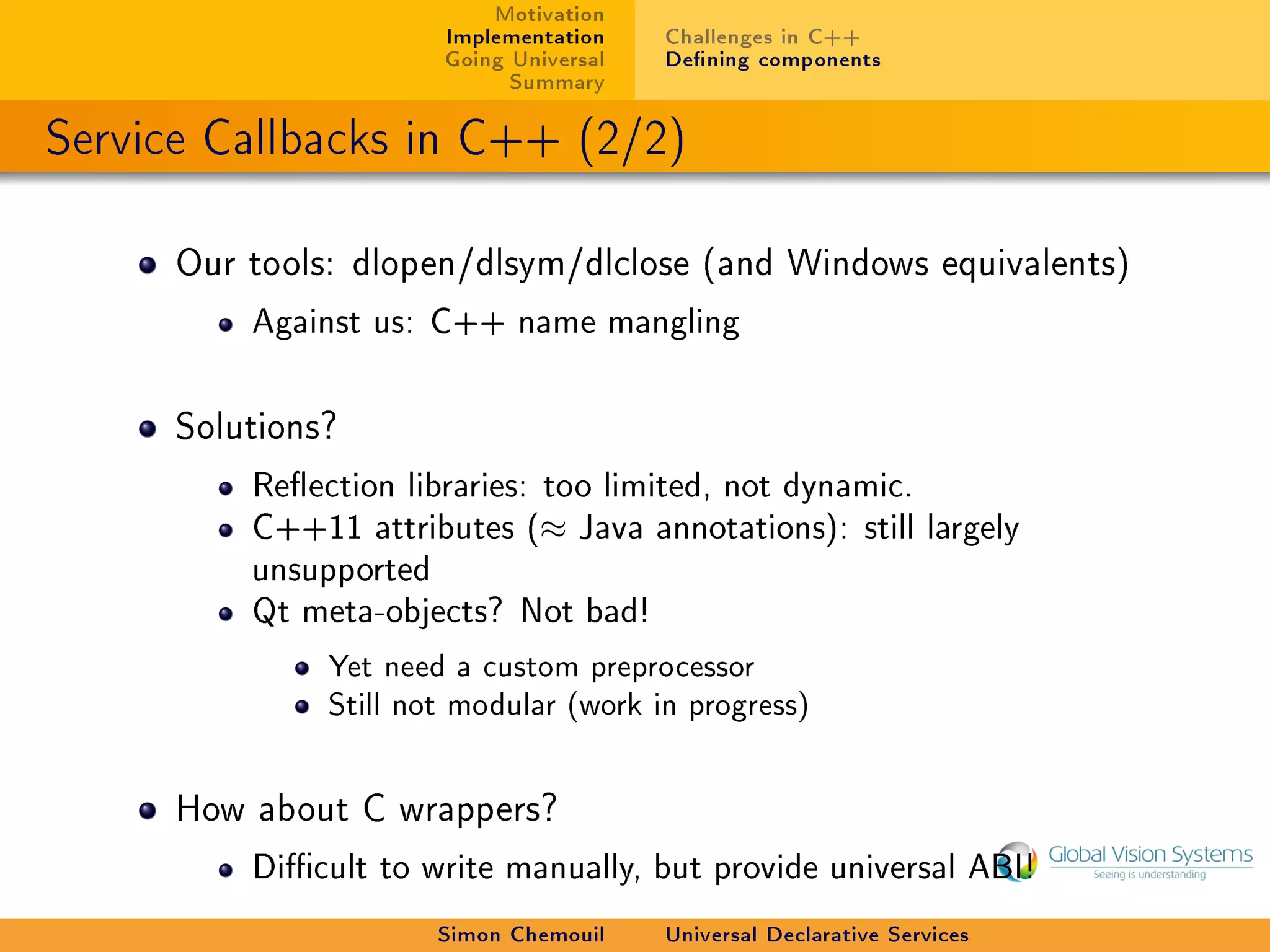 Motivation
Implementation
Going Universal
Summary

Challenges in C++
Defining components

Service Callbacks in C++ (2/2)

- Our tools: dlopen/dlsym/dlclose (and Windows equivalents)
  - Against us: C++ name mangling

- Solutions?
  - Reflection libraries: too limited, not dynamic.
  - C++11 attributes ($\approx$ Java annotations): still largely unsupported
  - Qt meta-objects? Not bad!
    - Yet need a custom preprocessor
    - Still not modular (work in progress)

- How about C wrappers?
  - Difficult to write manually, but provide universal ABI!

Global Vision Systems
Seeing is understanding

Simon Chemouil Universal Declarative Services